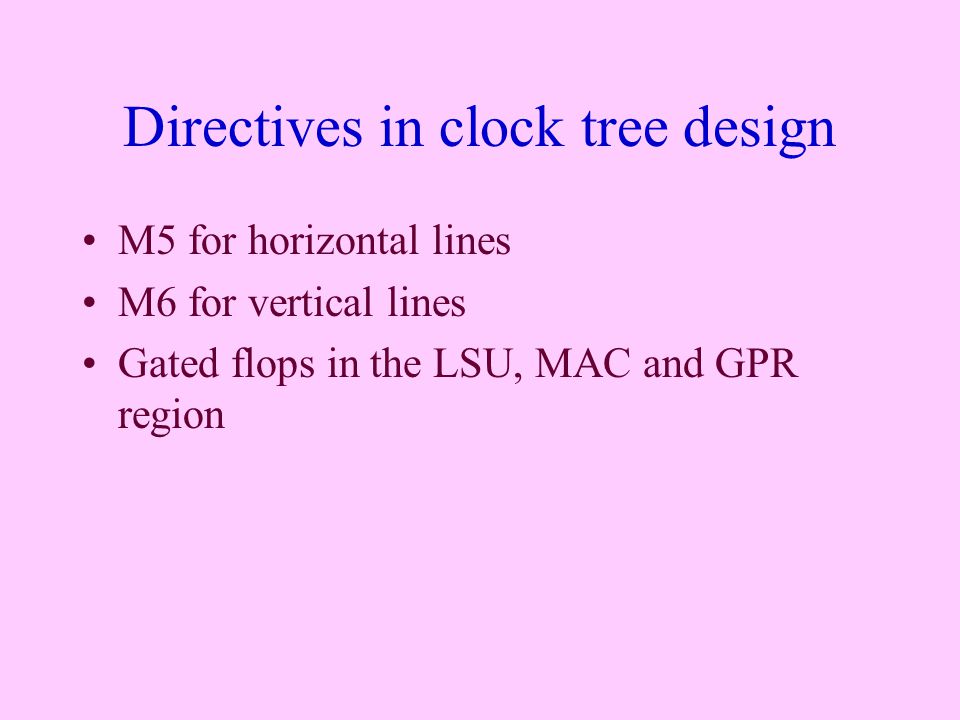 Directives in clock tree design

• M5 for horizontal lines
• M6 for vertical lines
• Gated flops in the LSU, MAC and GPR region